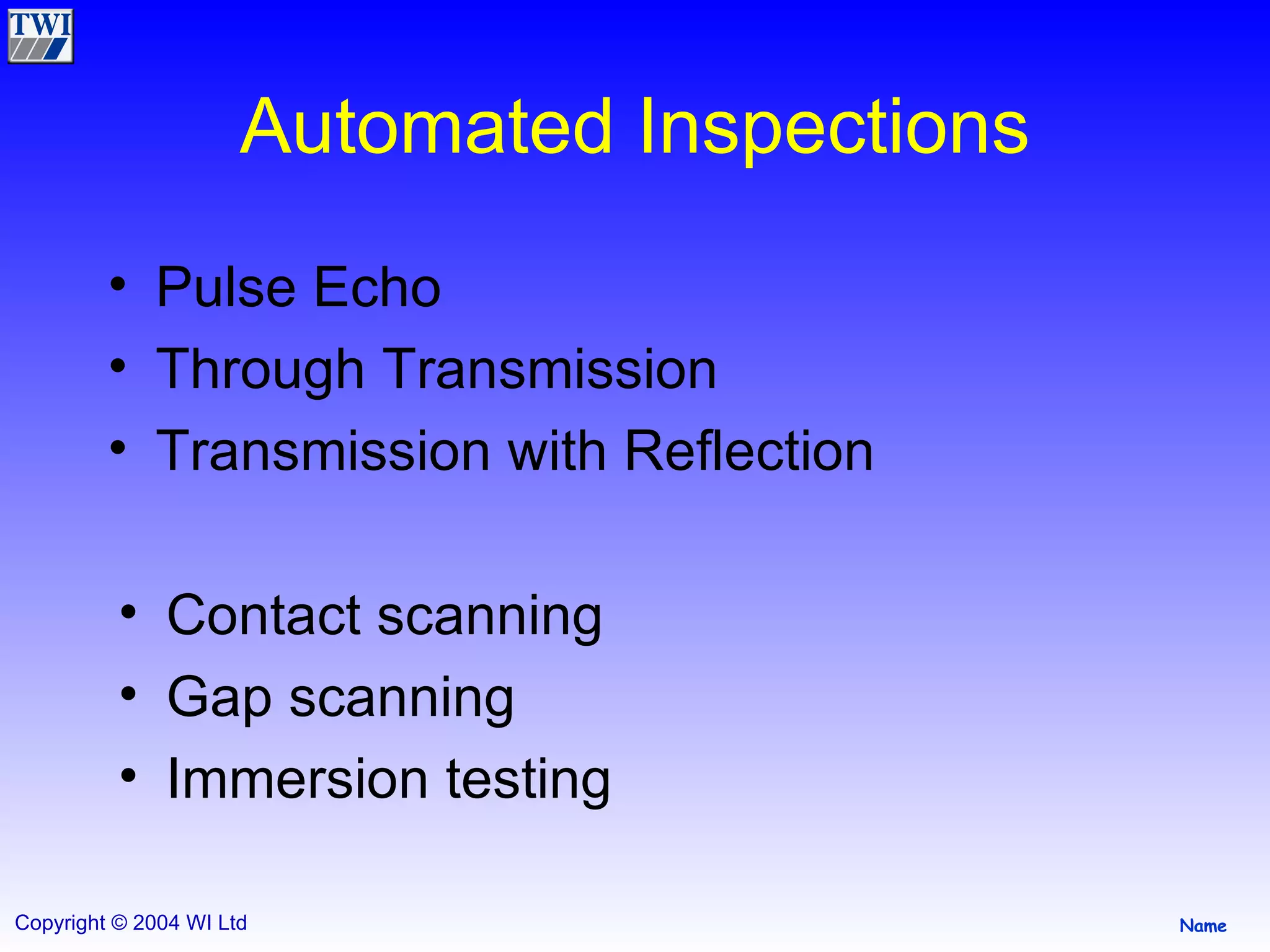 TWI

Automated Inspections

• Pulse Echo
• Through Transmission
• Transmission with Reflection

• Contact scanning
• Gap scanning
• Immersion testing

Copyright © 2004 WI Ltd

Name